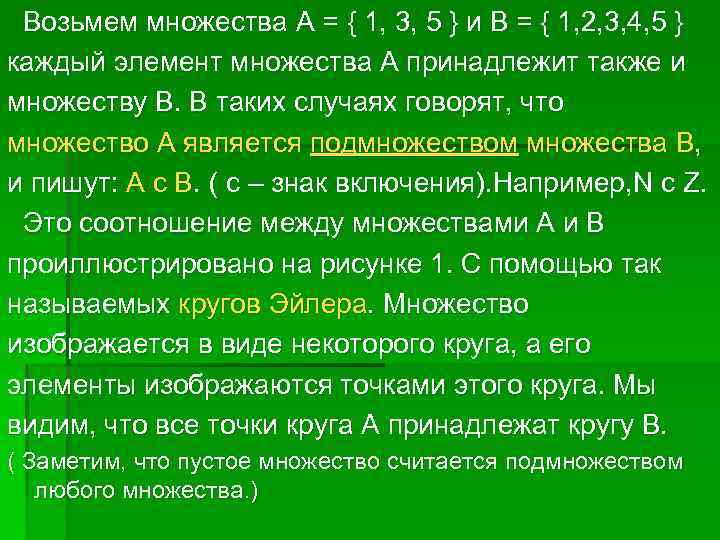 Возьмем множества А = { 1, 3, 5 } и В = { 1,2,3,4,5 } каждый элемент множества А принадлежит также и множеству В. В таких случаях говорят, что множество А является подмножеством множества В, и пишут: А с В. ( с – знак включения).Например,N с Z.

Это соотношение между множествами А и В проиллюстрировано на рисунке 1. С помощью так называемых кругов Эйлера. Множество изображается в виде некоторого круга, а его элементы изображаются точками этого круга. Мы видим, что все точки круга А принадлежат кругу В.

( Заметим, что пустое множество считается подмножеством любого множества.)